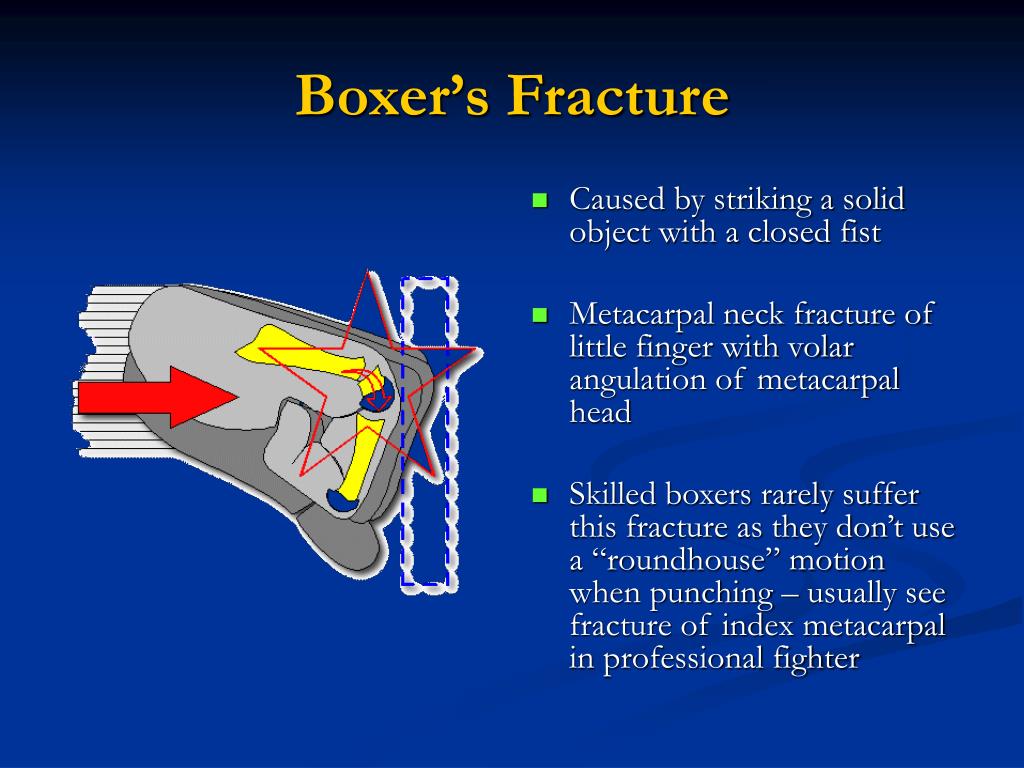 Boxer’s Fracture

- Caused by striking a solid object with a closed fist

- Metacarpal neck fracture of little finger with volar angulation of metacarpal head

- Skilled boxers rarely suffer this fracture as they don’t use a “roundhouse” motion when punching – usually see fracture of index metacarpal in professional fighter